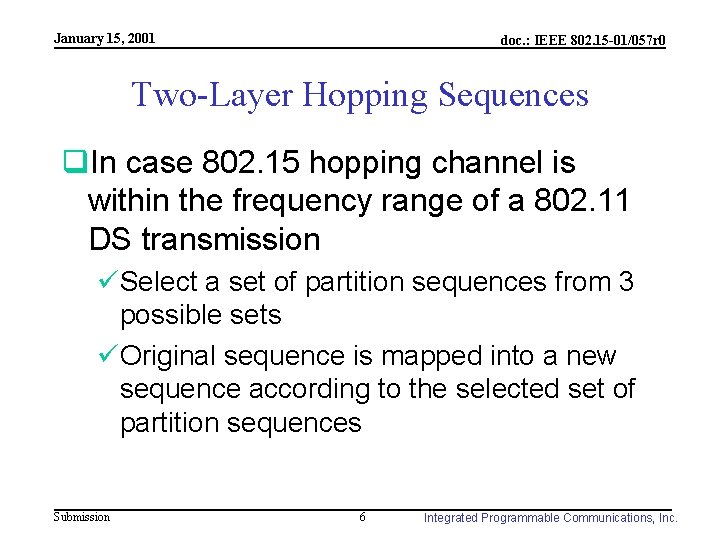 January 15, 2001

doc.: IEEE 802.15-01/057r0

Two-Layer Hopping Sequences

❑In case 802.15 hopping channel is within the frequency range of a 802.11 DS transmission

✓Select a set of partition sequences from 3 possible sets

✓Original sequence is mapped into a new sequence according to the selected set of partition sequences

Submission

6

Integrated Programmable Communications, Inc.